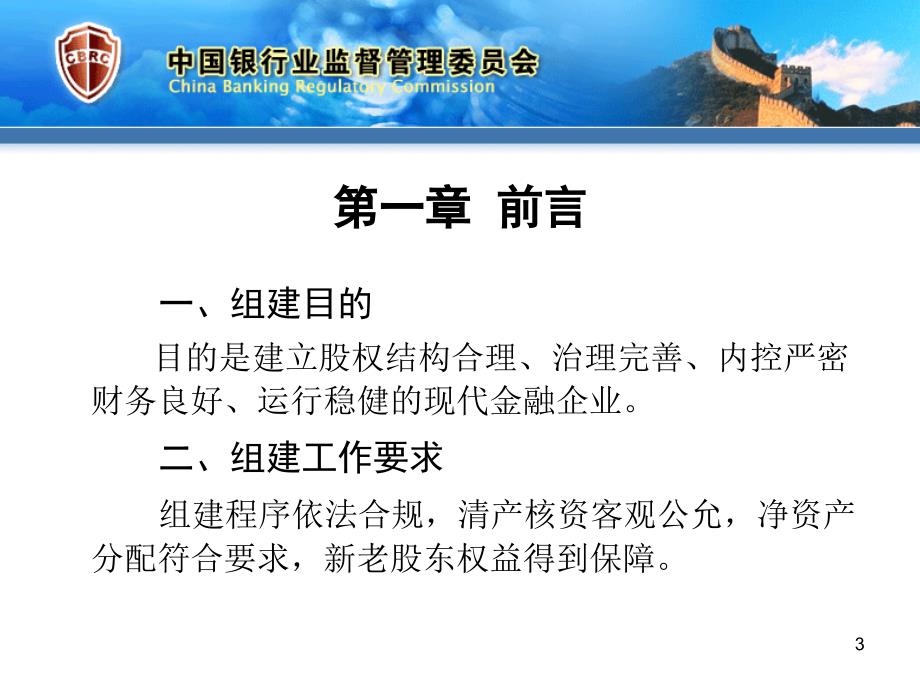 CBRC

中国银行业监督管理委员会
China Banking Regulatory Commission

第一章 前言

一、组建目的

目的是建立股权结构合理、治理完善、内控严密财务良好、运行稳健的现代金融企业。

二、组建工作要求

组建程序依法合规，清产核资客观公允，净资产分配符合要求，新老股东权益得到保障。

3